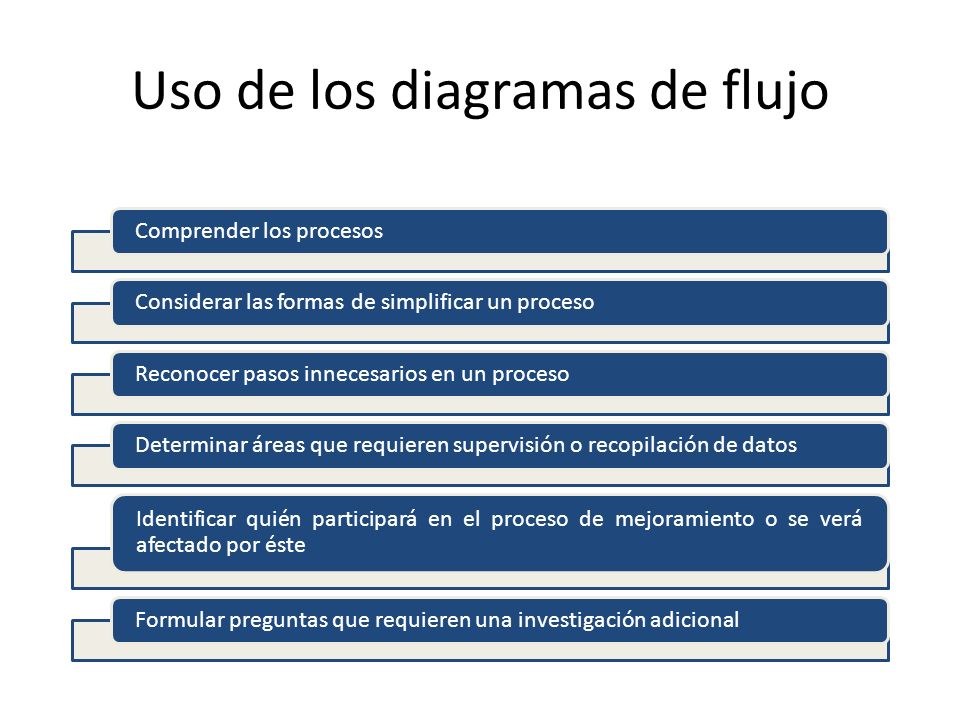 Uso de los diagramas de flujo

Comprender los procesos

Considerar las formas de simplificar un proceso

Reconocer pasos innecesarios en un proceso

Determinar áreas que requieren supervisión o recopilación de datos

Identificar quién participará en el proceso de mejoramiento o se verá afectado por éste

Formular preguntas que requieren una investigación adicional